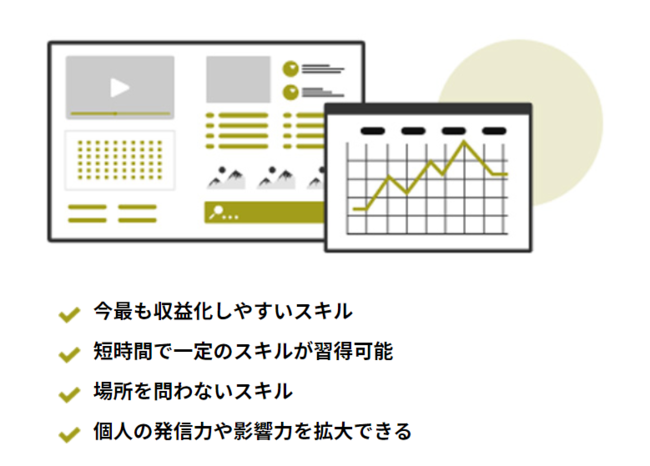 今最も収益化しやすいスキル
短時間で一定のスキルが習得可能
場所を問わないスキル
個人の発信力や影響力を拡大できる